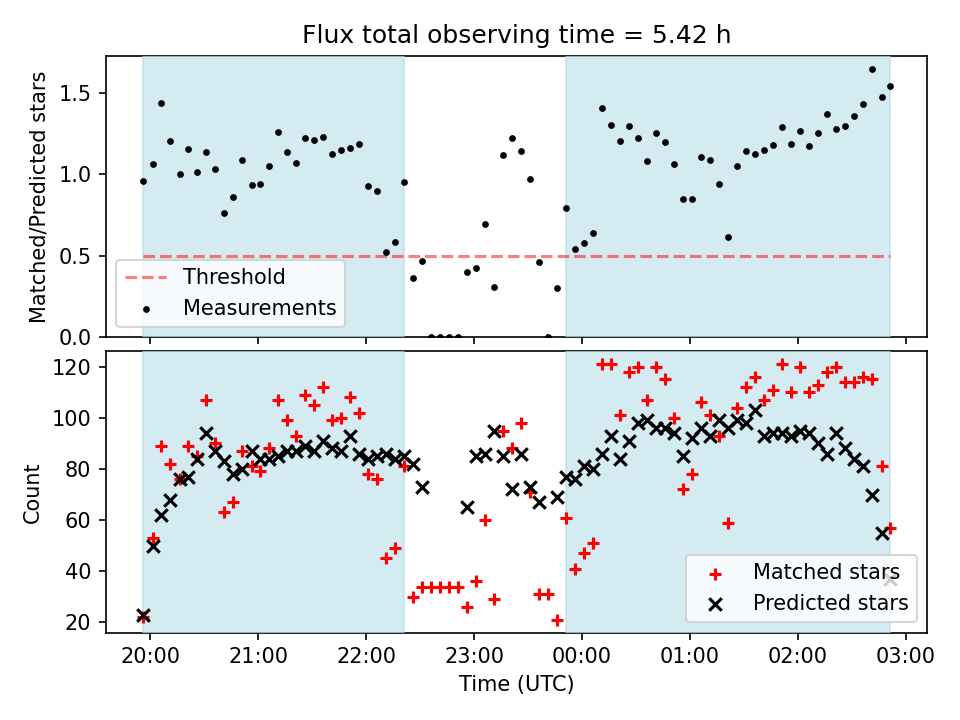 Flux total observing time = 5.42 h

Matched/Predicted stars

1.5
1.0
0.5
0.0

Threshold
Measurements

Count

120
100
80
60
40
20

Matched stars
Predicted stars

20:00
21:00
22:00
23:00
00:00
01:00
02:00
03:00

Time (UTC)